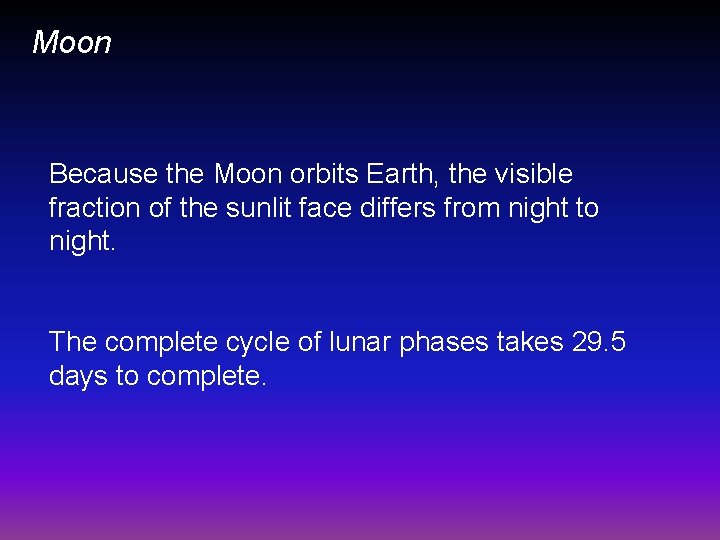 Moon

Because the Moon orbits Earth, the visible fraction of the sunlit face differs from night to night.

The complete cycle of lunar phases takes 29.5 days to complete.